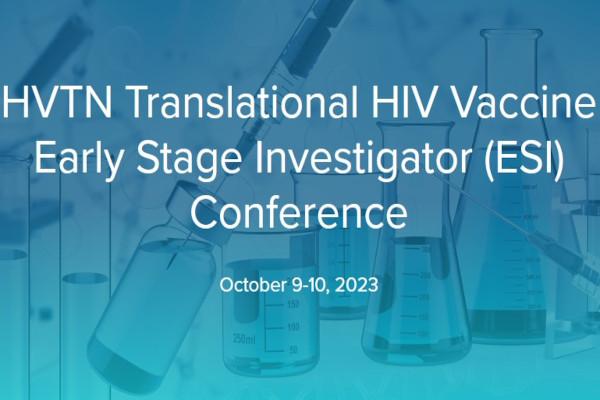 HVTN Translational HIV Vaccine Early Stage Investigator (ESI) Conference

October 9-10, 2023

150
100
250ml
50